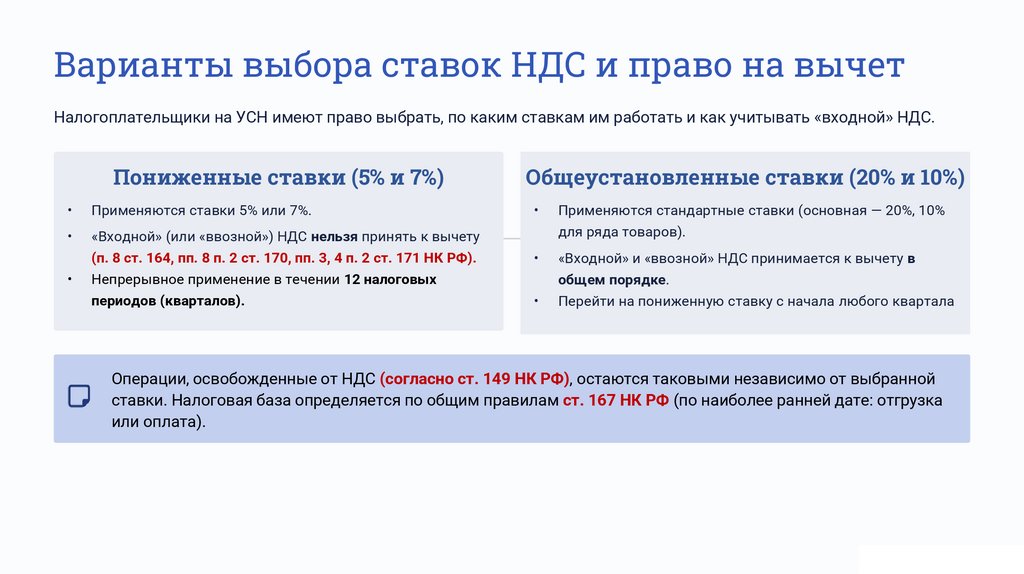 Варианты выбора ставок НДС и право на вычет

Налогоплательщики на УСН имеют право выбрать, по каким ставкам им работать и как учитывать «входной» НДС.

Пониженные ставки (5% и 7%)

• Применяются ставки 5% или 7%.
• «Входной» (или «ввозной») НДС нельзя принять к вычету (п. 8 ст. 164, пп. 8 п. 2 ст. 170, пп. 3, 4 п. 2 ст. 171 НК РФ).
• Непрерывное применение в течении 12 налоговых периодов (кварталов).

Общеустановленные ставки (20% и 10%)

• Применяются стандартные ставки (основная — 20%, 10% для ряда товаров).
• «Входной» и «ввозной» НДС принимается к вычету в общем порядке.
• Перейти на пониженную ставку с начала любого квартала

Операции, освобожденные от НДС (согласно ст. 149 НК РФ), остаются таковыми независимо от выбранной ставки. Налоговая база определяется по общим правилам ст. 167 НК РФ (по наиболее ранней дате: отгрузка или оплата).